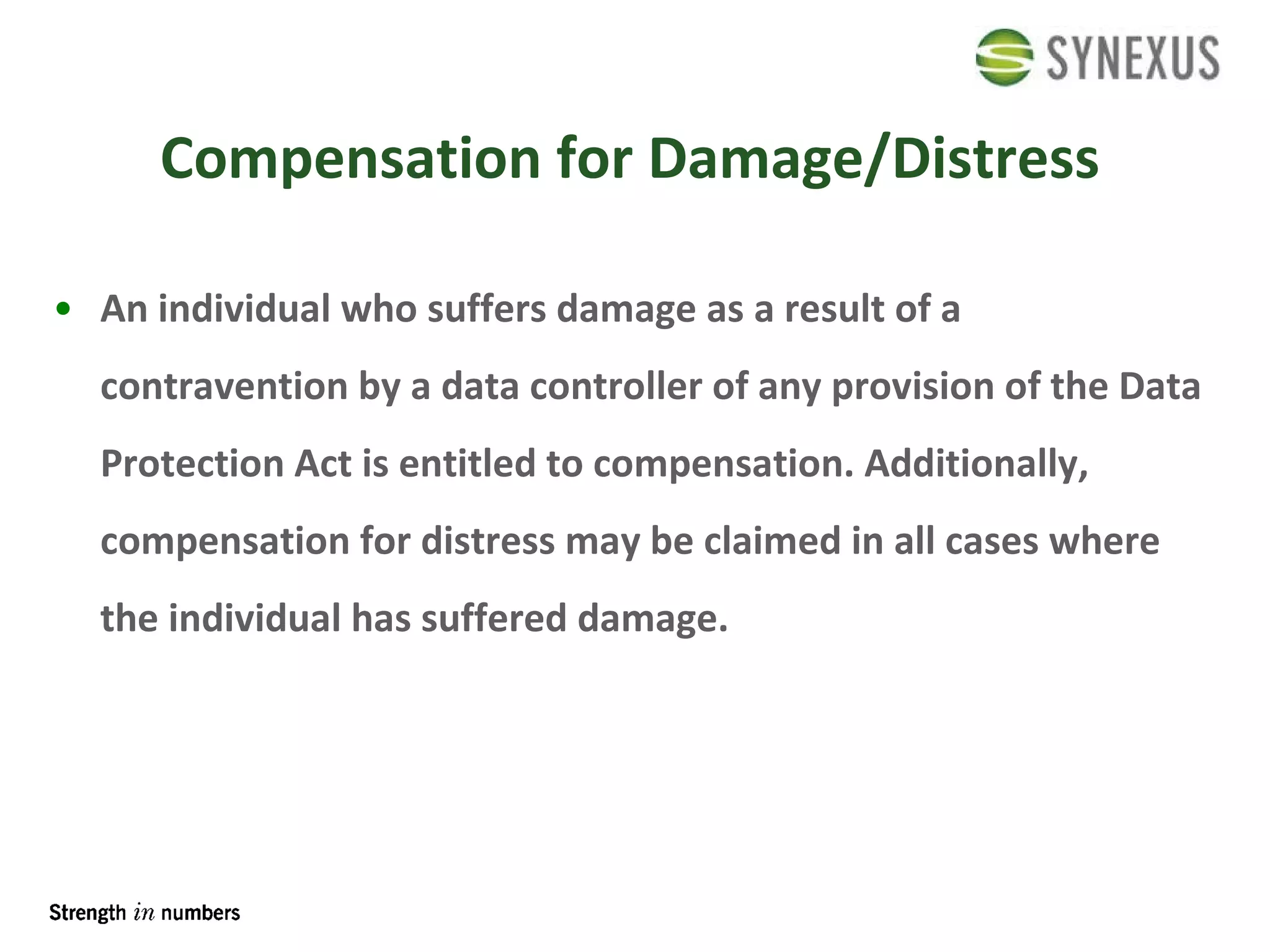 SYNEXUS

Compensation for Damage/Distress

• An individual who suffers damage as a result of a contravention by a data controller of any provision of the Data Protection Act is entitled to compensation. Additionally, compensation for distress may be claimed in all cases where the individual has suffered damage.

Strength in numbers